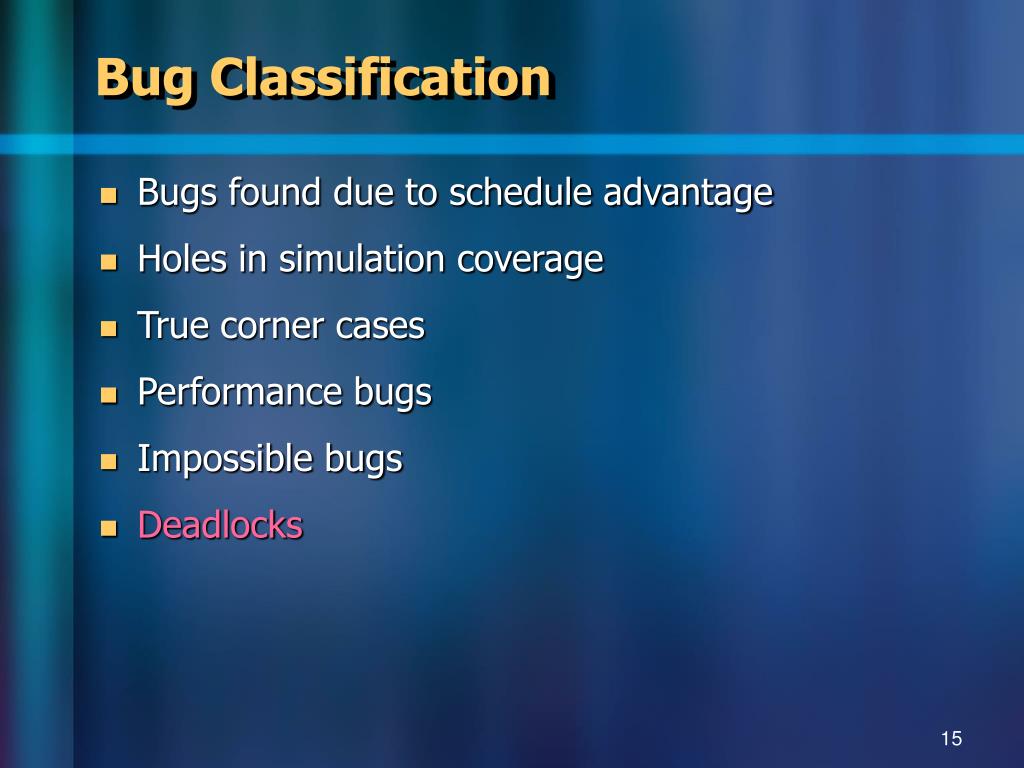 Bug Classification

- Bugs found due to schedule advantage
- Holes in simulation coverage
- True corner cases
- Performance bugs
- Impossible bugs
- Deadlocks

15